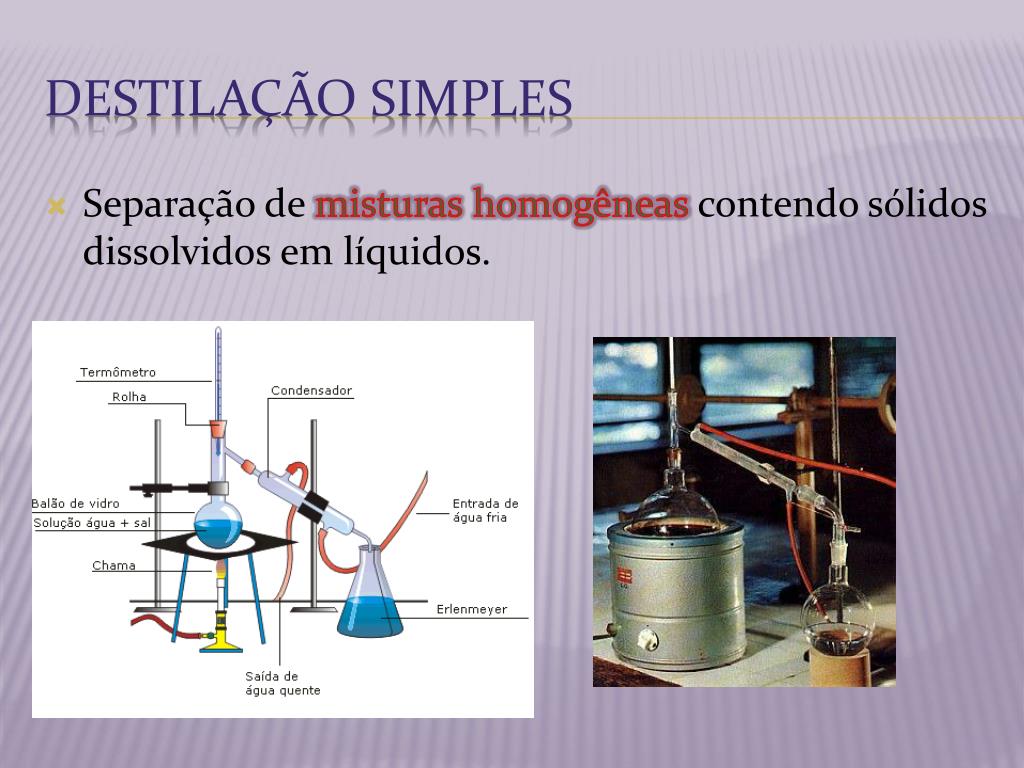 DESTILAÇÃO SIMPLES

Separação de misturas homogêneas contendo sólidos dissolvidos em líquidos.

Termômetro
Rolha
Condensador
Balão de vidro
Solução água + sal
Chama
Entrada de água fria
Erlenmeyer
Saída de água quente